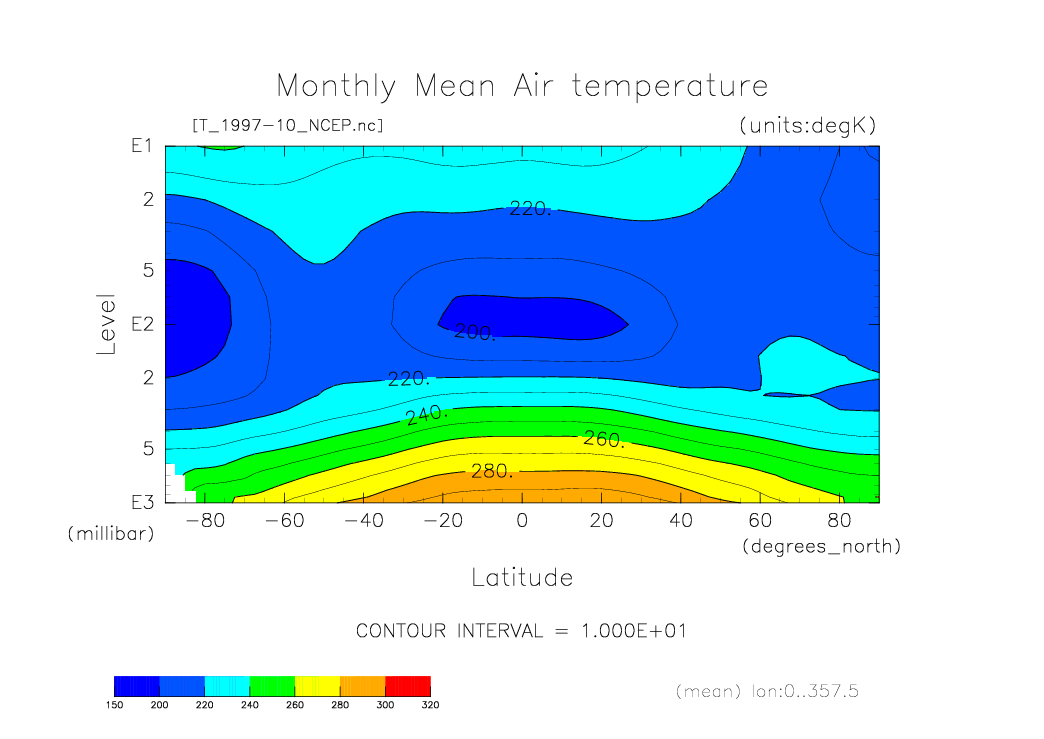 Monthly Mean Air temperature

[T_1997-10_NCEP.nc]

(units:degK)

Level

E1

2

5

E2

2

5

E3

(millibar)

220.

200.

220.

240.

260.

280.

-80 -60 -40 -20 0 20 40 60 80

(degrees_north)

Latitude

CONTOUR INTERVAL = 1.000E+01

150 200 220 240 260 280 300 320

(mean) lon:0..357.5